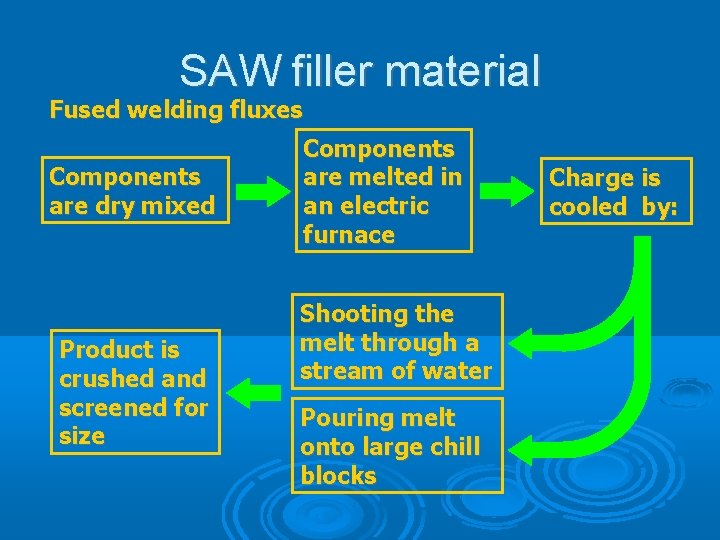 SAW filler material

Fused welding fluxes

Components are dry mixed

Components are melted in an electric furnace

Charge is cooled by:

Shooting the melt through a stream of water

Pouring melt onto large chill blocks

Product is crushed and screened for size